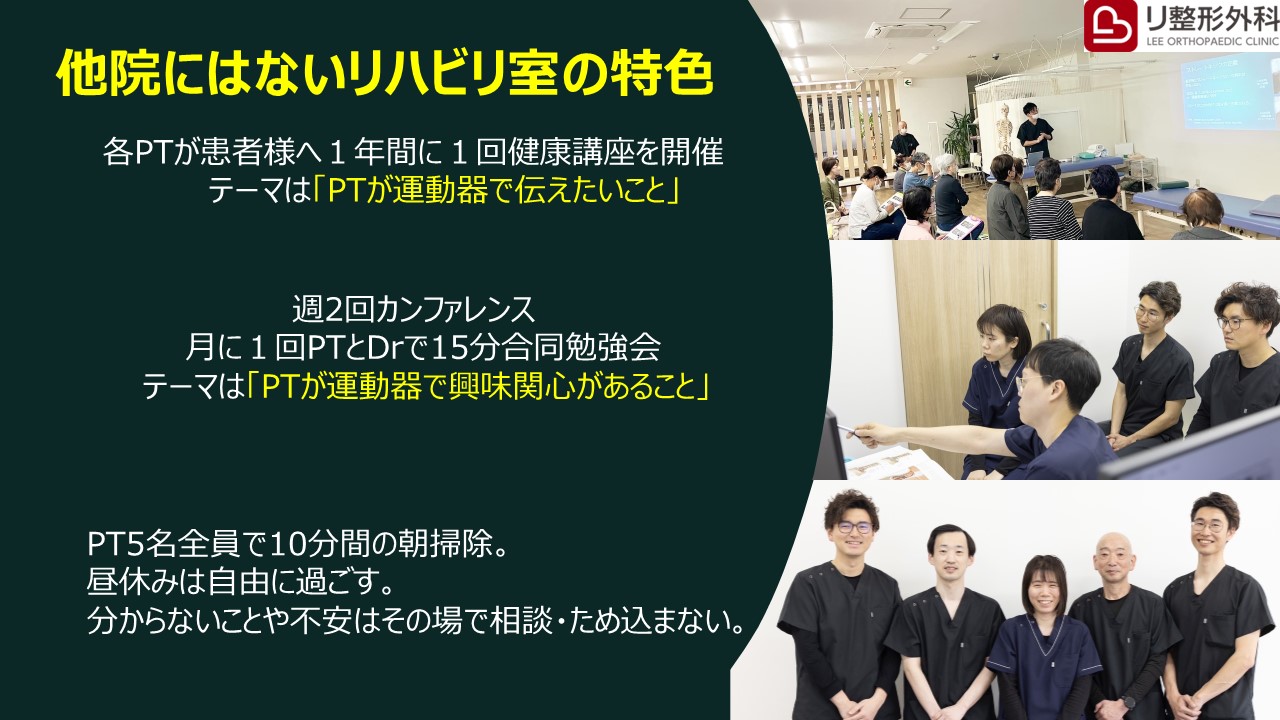 他院にはないリハビリ室の特色

各PTが患者様へ１年間に１回健康講座を開催
テーマは「PTが運動器で伝えたいこと」

週2回カンファレンス
月に１回PTとDrで15分合同勉強会
テーマは「PTが運動器で興味関心があること」

PT5名全員で10分間の朝掃除。
昼休みは自由に過ごす。
分からないことや不安はその場で相談・ため込まない。

リ整形外科
LEE ORTHOPAEDIC CLINIC